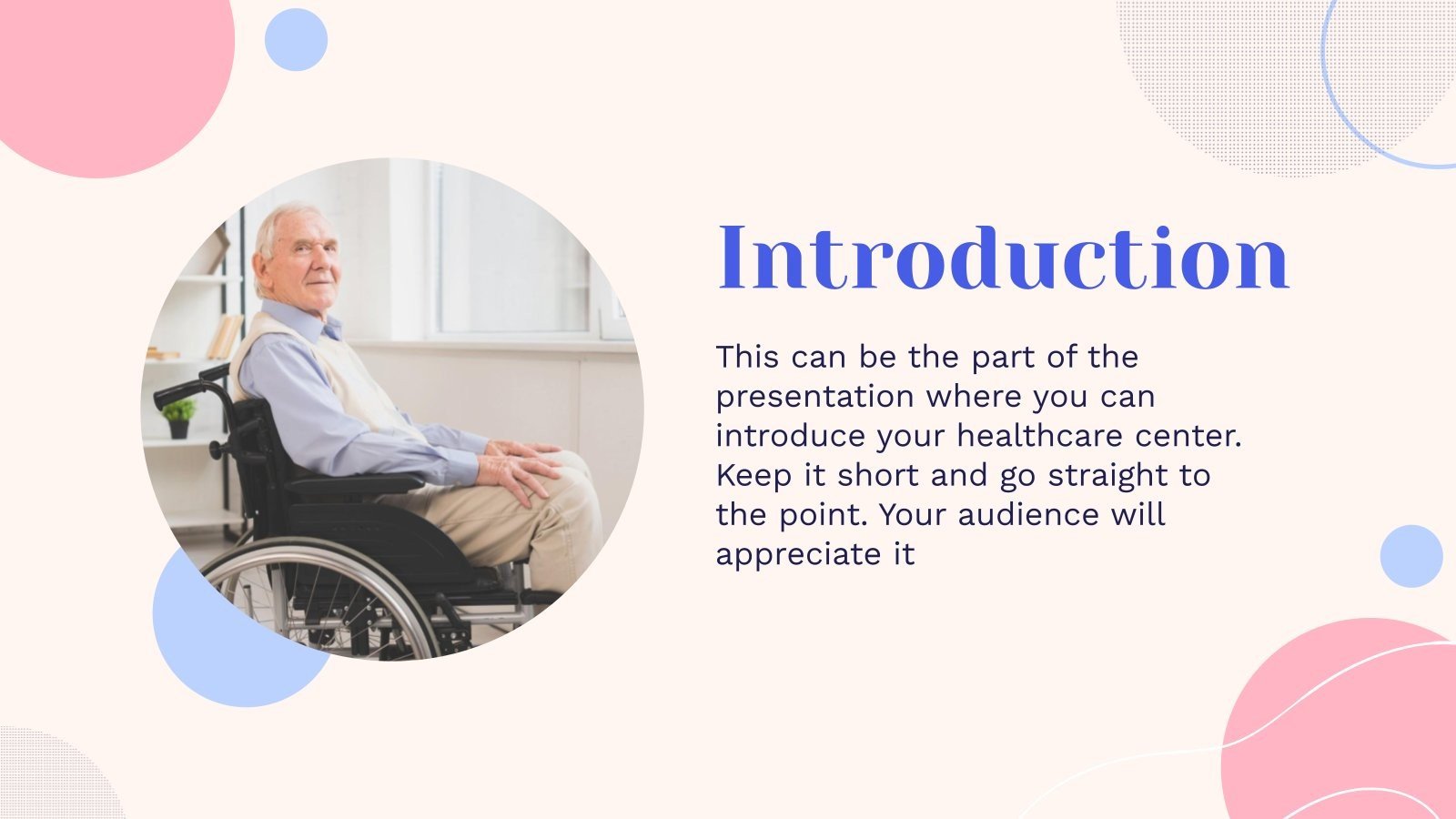 Introduction

This can be the part of the presentation where you can introduce your healthcare center. Keep it short and go straight to the point. Your audience will appreciate it